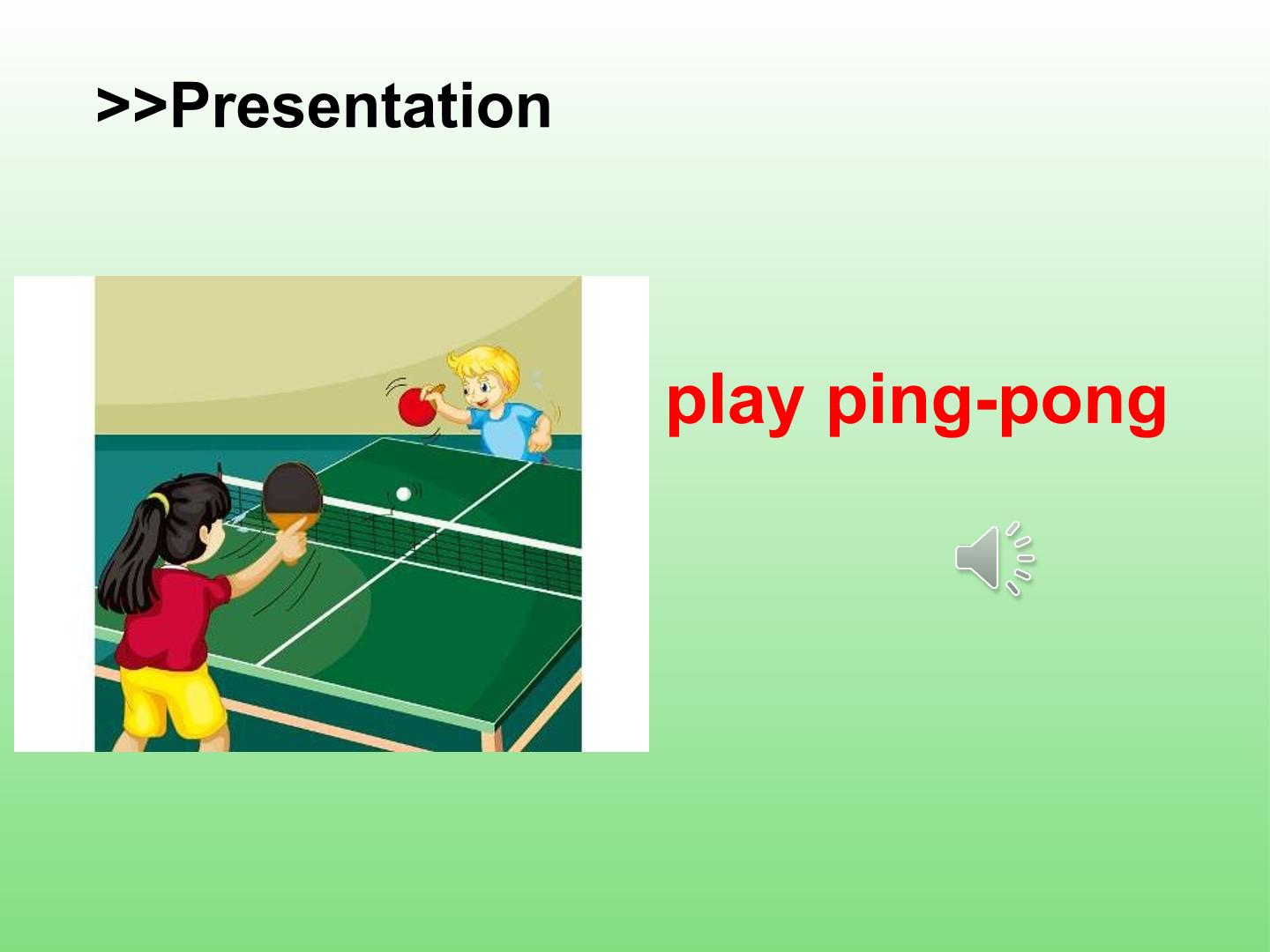 >>Presentation

play ping-pong